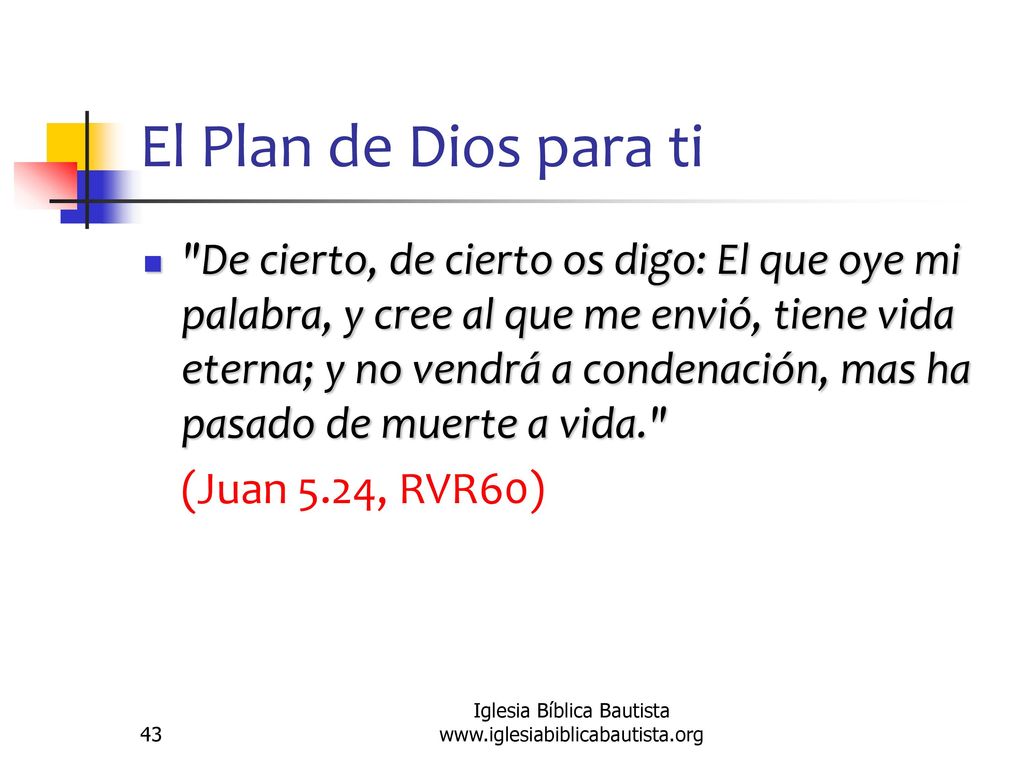 El Plan de Dios para ti

"De cierto, de cierto os digo: El que oye mi palabra, y cree al que me envió, tiene vida eterna; y no vendrá a condenación, mas ha pasado de muerte a vida."

(Juan 5.24, RVR60)

43

Iglesia Bíblica Bautista
www.iglesiabiblicabautista.org